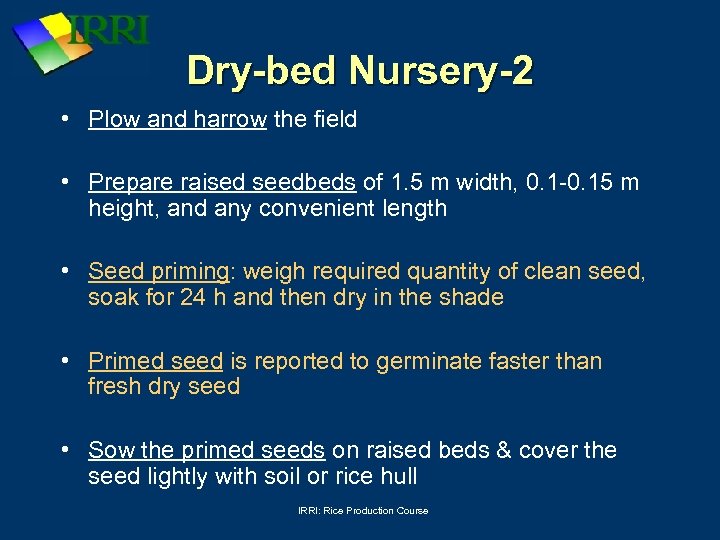 IRRI

Dry-bed Nursery-2

• Plow and harrow the field

• Prepare raised seedbeds of 1.5 m width, 0.1-0.15 m height, and any convenient length

• Seed priming: weigh required quantity of clean seed, soak for 24 h and then dry in the shade

• Primed seed is reported to germinate faster than fresh dry seed

• Sow the primed seeds on raised beds & cover the seed lightly with soil or rice hull

IRRI: Rice Production Course